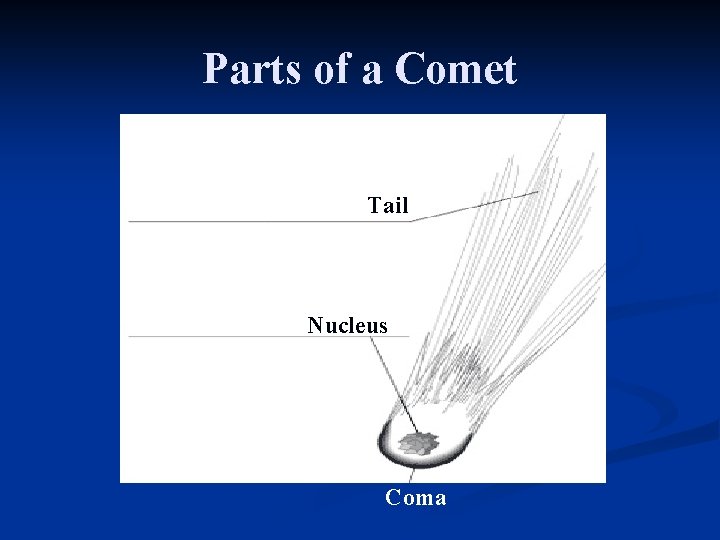 Parts of a Comet

Tail

Nucleus

Coma